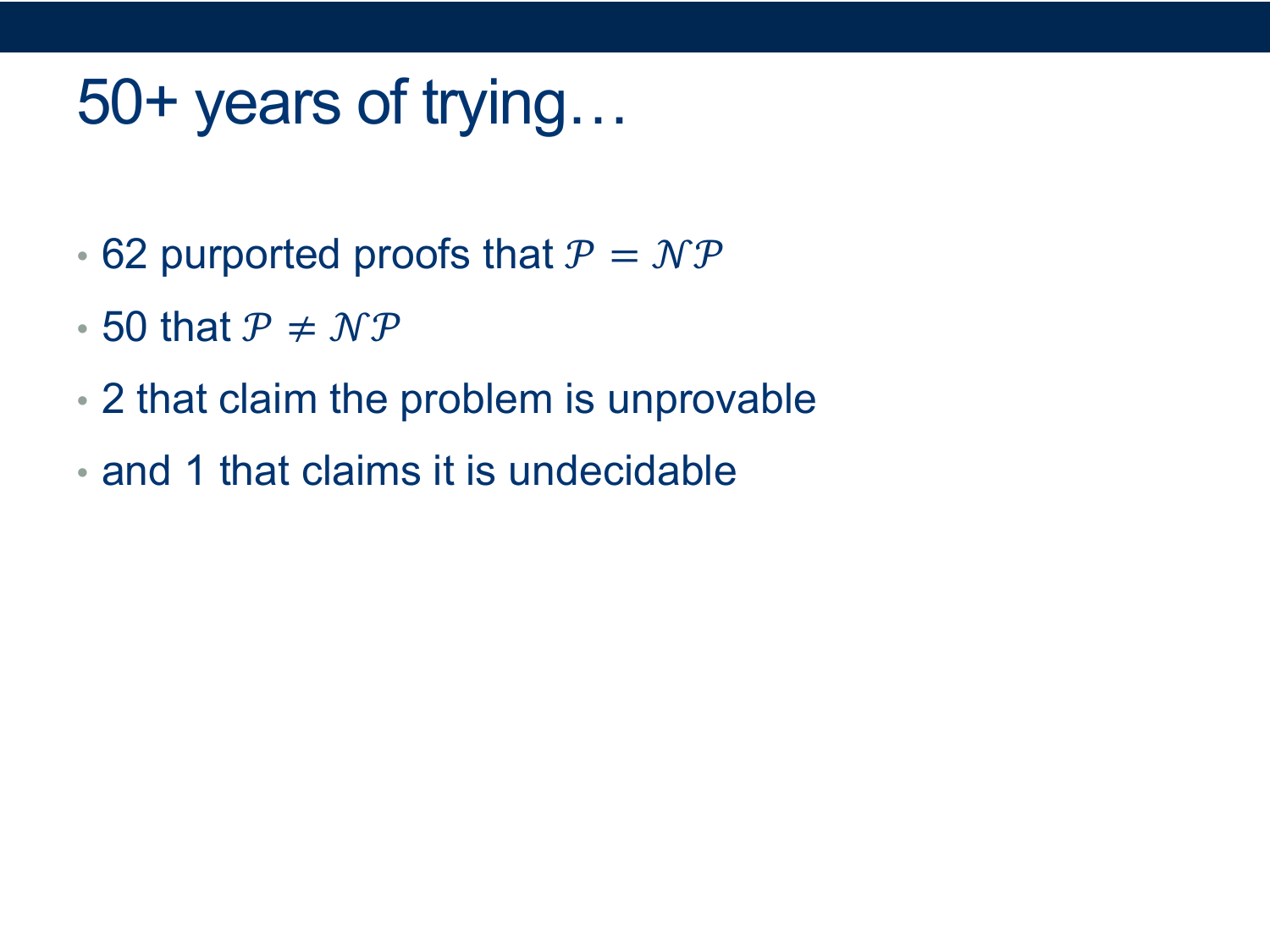 50+ years of trying…

• 62 purported proofs that $\mathcal{P} = \mathcal{NP}$

• 50 that $\mathcal{P} \neq \mathcal{NP}$

• 2 that claim the problem is unprovable

• and 1 that claims it is undecidable